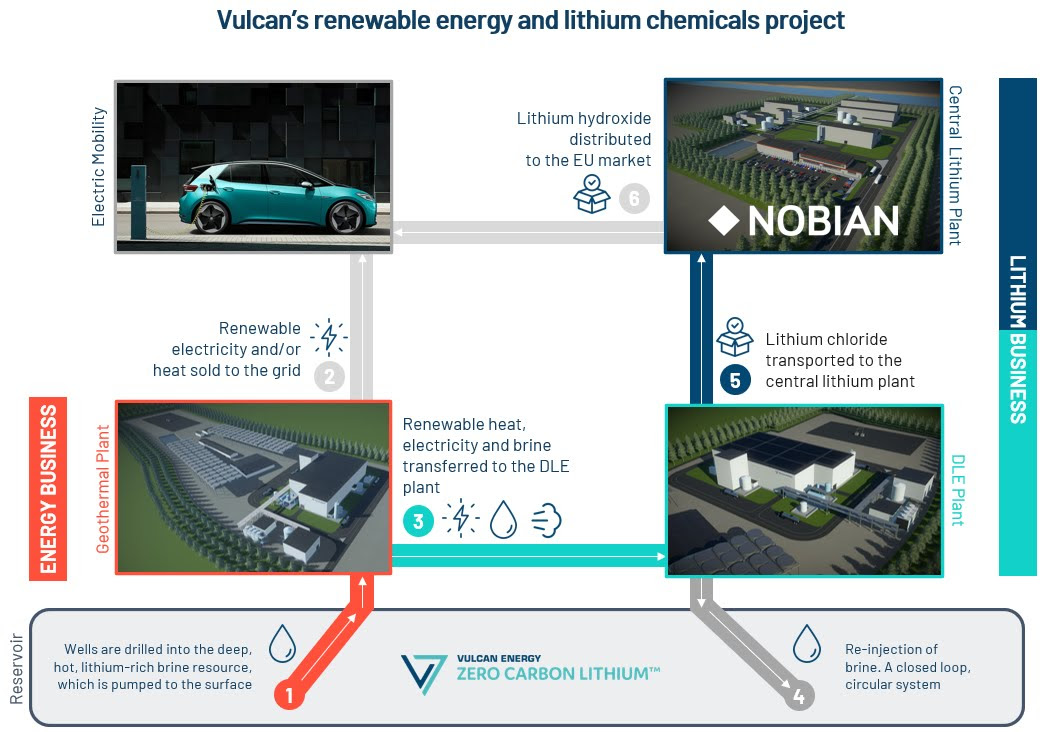 Vulcan's renewable energy and lithium chemicals project

Electric Mobility

Lithium hydroxide distributed to the EU market

6

NOBIAN

Central Lithium Plant

LITHIUM BUSINESS

Renewable electricity and/or heat sold to the grid

2

Lithium chloride transported to the central lithium plant

5

ENERGY BUSINESS

Geothermal Plant

Renewable heat, electricity and brine transferred to the DLE plant

3

DLE Plant

Reservoir

Wells are drilled into the deep, hot, lithium-rich brine resource, which is pumped to the surface

1

VULCAN ENERGY
ZERO CARBON LITHIUM™

Re-injection of brine. A closed loop, circular system

4